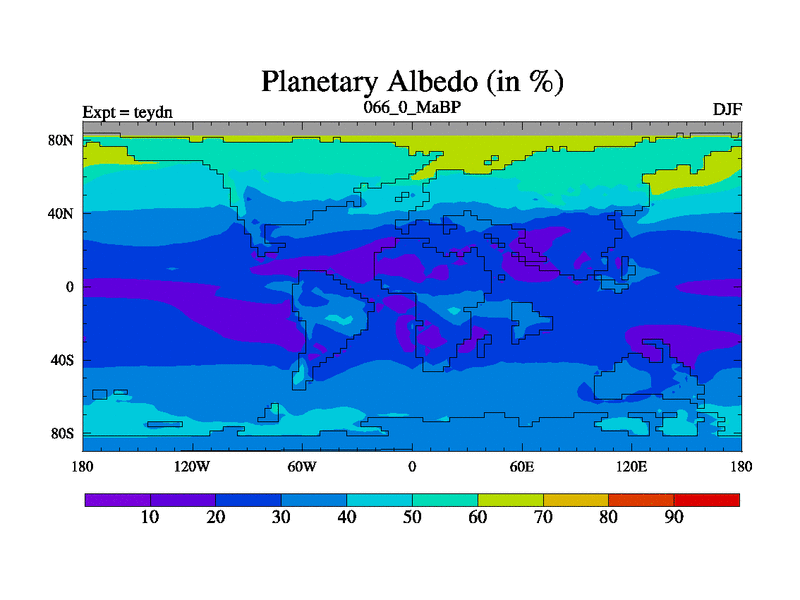 Planetary Albedo (in %)

Expt = teydn

066_0_MaBP

DJF

80N
40N
0
40S
80S

180 120W 60W 0 60E 120E 180

10 20 30 40 50 60 70 80 90